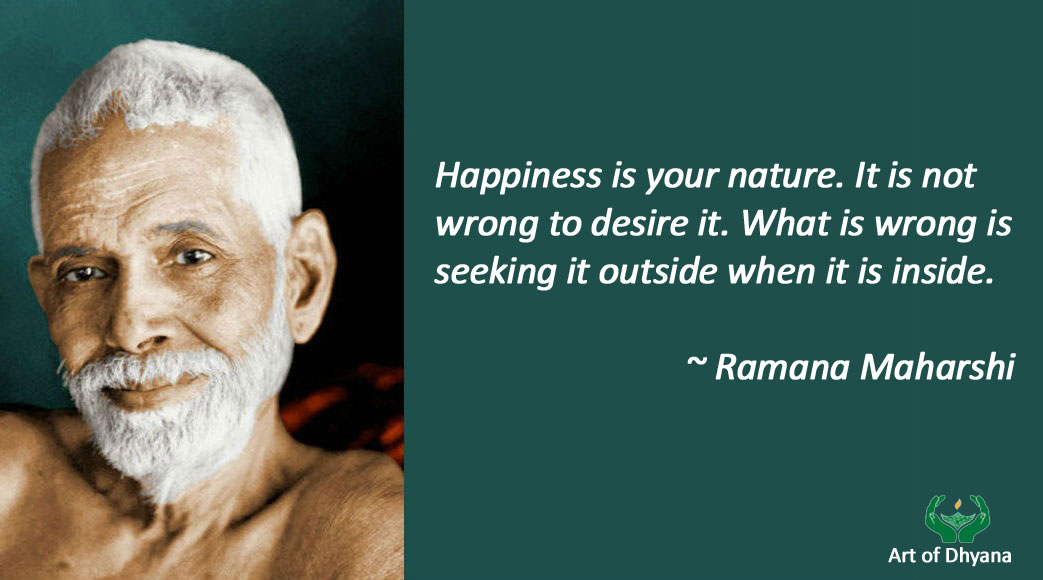 Happiness is your nature. It is not wrong to desire it. What is wrong is seeking it outside when it is inside.

~ Ramana Maharshi

Art of Dhyana